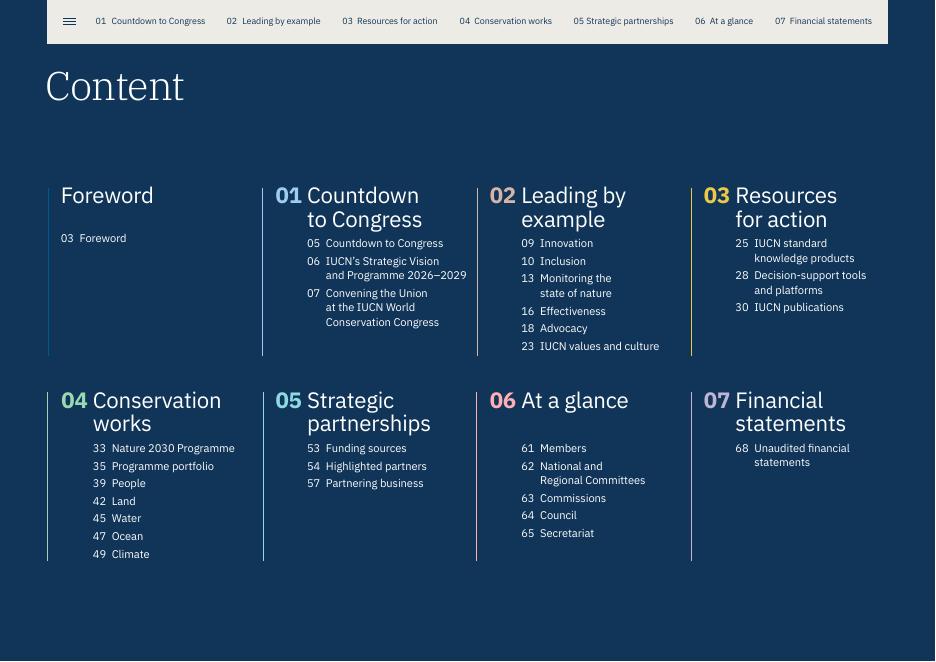 01 Countdown to Congress 02 Leading by example 03 Resources for action 04 Conservation works 05 Strategic partnerships 06 At a glance 07 Financial statements

Content

Foreword

03 Foreword

01 Countdown to Congress

05 Countdown to Congress
06 IUCN's Strategic Vision and Programme 2026–2029
07 Convening the Union at the IUCN World Conservation Congress

02 Leading by example

09 Innovation
10 Inclusion
13 Monitoring the state of nature
16 Effectiveness
18 Advocacy
23 IUCN values and culture

03 Resources for action

25 IUCN standard knowledge products
28 Decision-support tools and platforms
30 IUCN publications

04 Conservation works

33 Nature 2030 Programme
35 Programme portfolio
39 People
42 Land
45 Water
47 Ocean
49 Climate

05 Strategic partnerships

53 Funding sources
54 Highlighted partners
57 Partnering business

06 At a glance

61 Members
62 National and Regional Committees
63 Commissions
64 Council
65 Secretariat

07 Financial statements

68 Unaudited financial statements